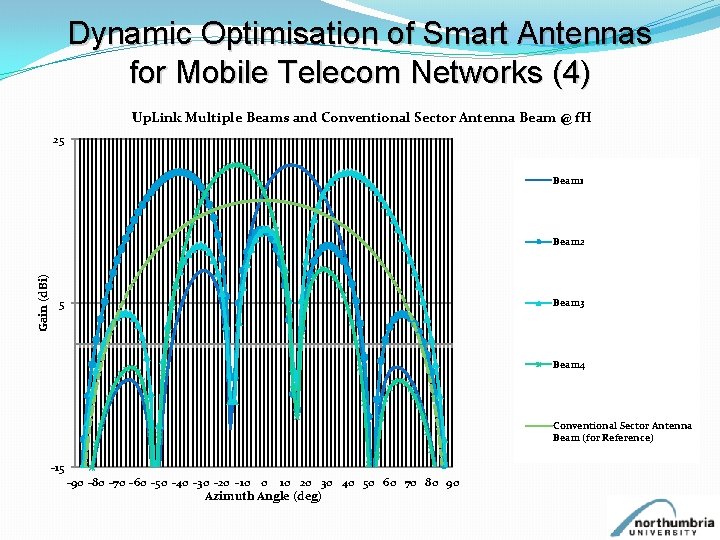 Dynamic Optimisation of Smart Antennas for Mobile Telecom Networks (4)

UpLink Multiple Beams and Conventional Sector Antenna Beam @ fH

25

5

-15

Gain (dBi)

-90 -80 -70 -60 -50 -40 -30 -20 -10 0 10 20 30 40 50 60 70 80 90

Azimuth Angle (deg)

Beam1

Beam2

Beam3

Beam4

Conventional Sector Antenna Beam (for Reference)

northumbria UNIVERSITY